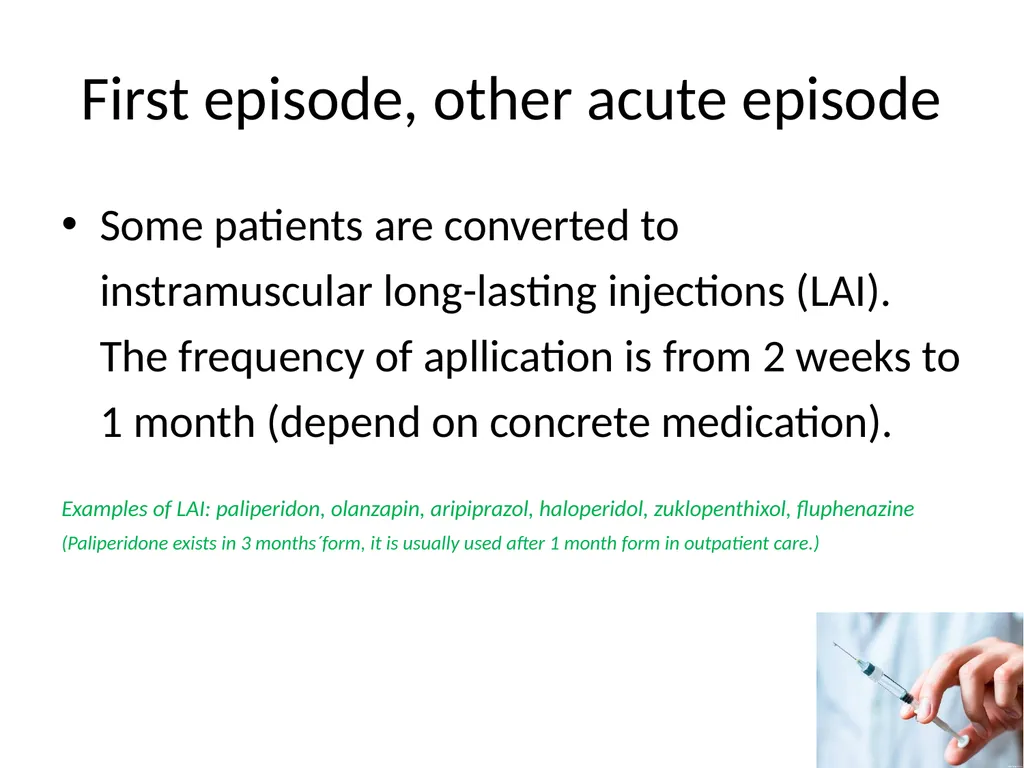 First episode, other acute episode

• Some patients are converted to instramuscular long-lasting injections (LAI). The frequency of apllication is from 2 weeks to 1 month (depend on concrete medication).

Examples of LAI: paliperidon, olanzapin, aripiprazol, haloperidol, zuklopenthixol, fluphenazine

(Paliperidone exists in 3 months´form, it is usually used after 1 month form in outpatient care.)